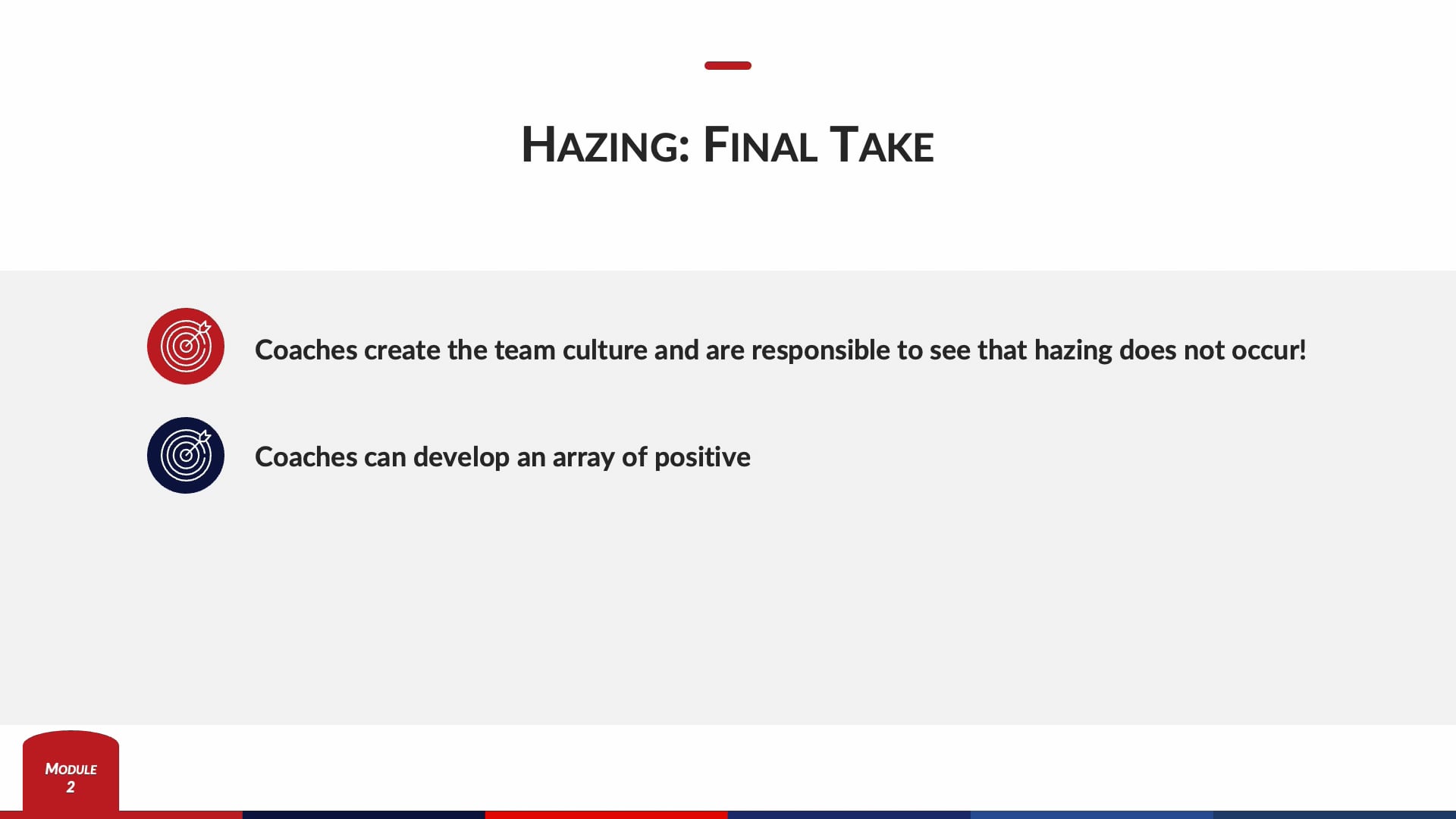 HAZING: FINAL TAKE

Coaches create the team culture and are responsible to see that hazing does not occur!

Coaches can develop an array of positive

MODULE 2